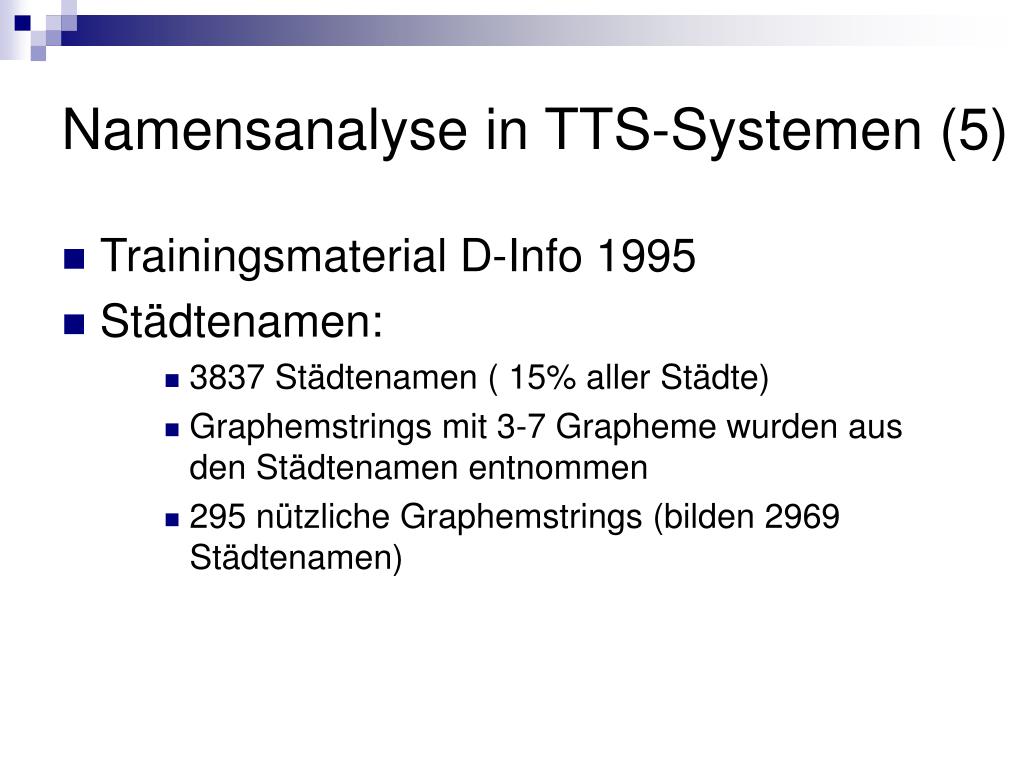 Namensanalyse in TTS-Systemen (5)

Trainingsmaterial D-Info 1995

Städtenamen:

3837 Städtenamen ( 15% aller Städte)

Graphemstrings mit 3-7 Grapheme wurden aus den Städtenamen entnommen

295 nützliche Graphemstrings (bilden 2969 Städtenamen)